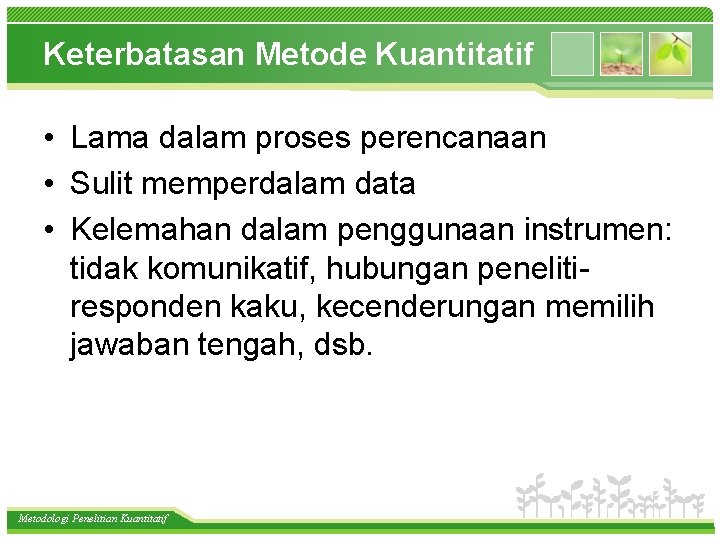 Keterbatasan Metode Kuantitatif

• Lama dalam proses perencanaan
• Sulit memperdalam data
• Kelemahan dalam penggunaan instrumen: tidak komunikatif, hubungan peneliti-responden kaku, kecenderungan memilih jawaban tengah, dsb.

Metodologi Penelitian Kuantitatif